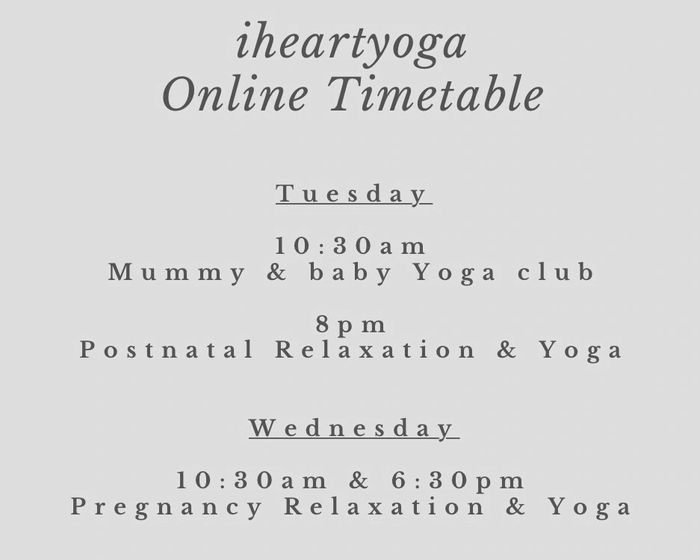 iheartyoga
Online Timetable

Tuesday

10:30am
Mummy & baby Yoga club

8pm
Postnatal Relaxation & Yoga

Wednesday

10:30am & 6:30pm
Pregnancy Relaxation & Yoga